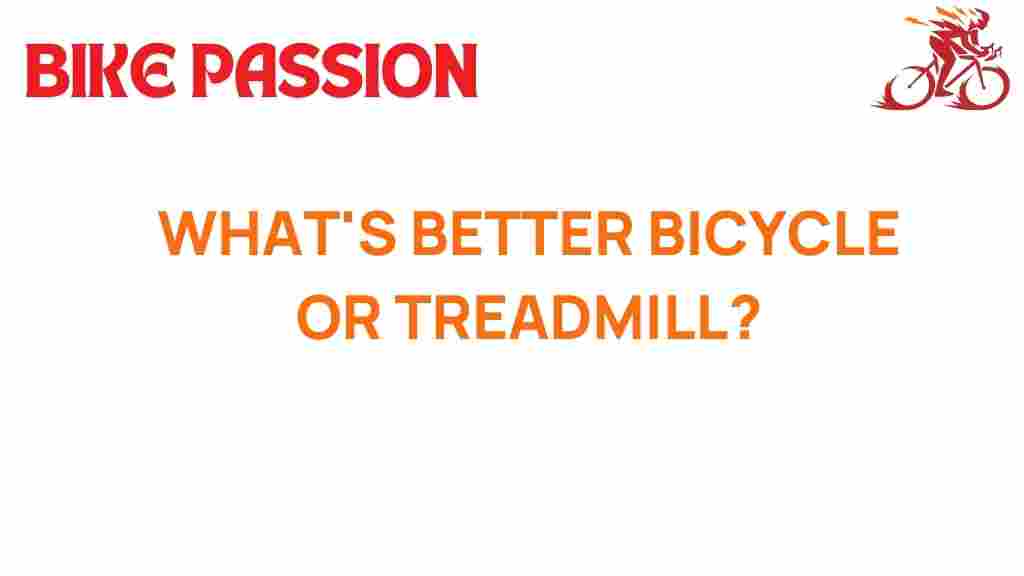 BIKE PASSION

WHAT'S BETTER BICYCLE OR TREADMILL?